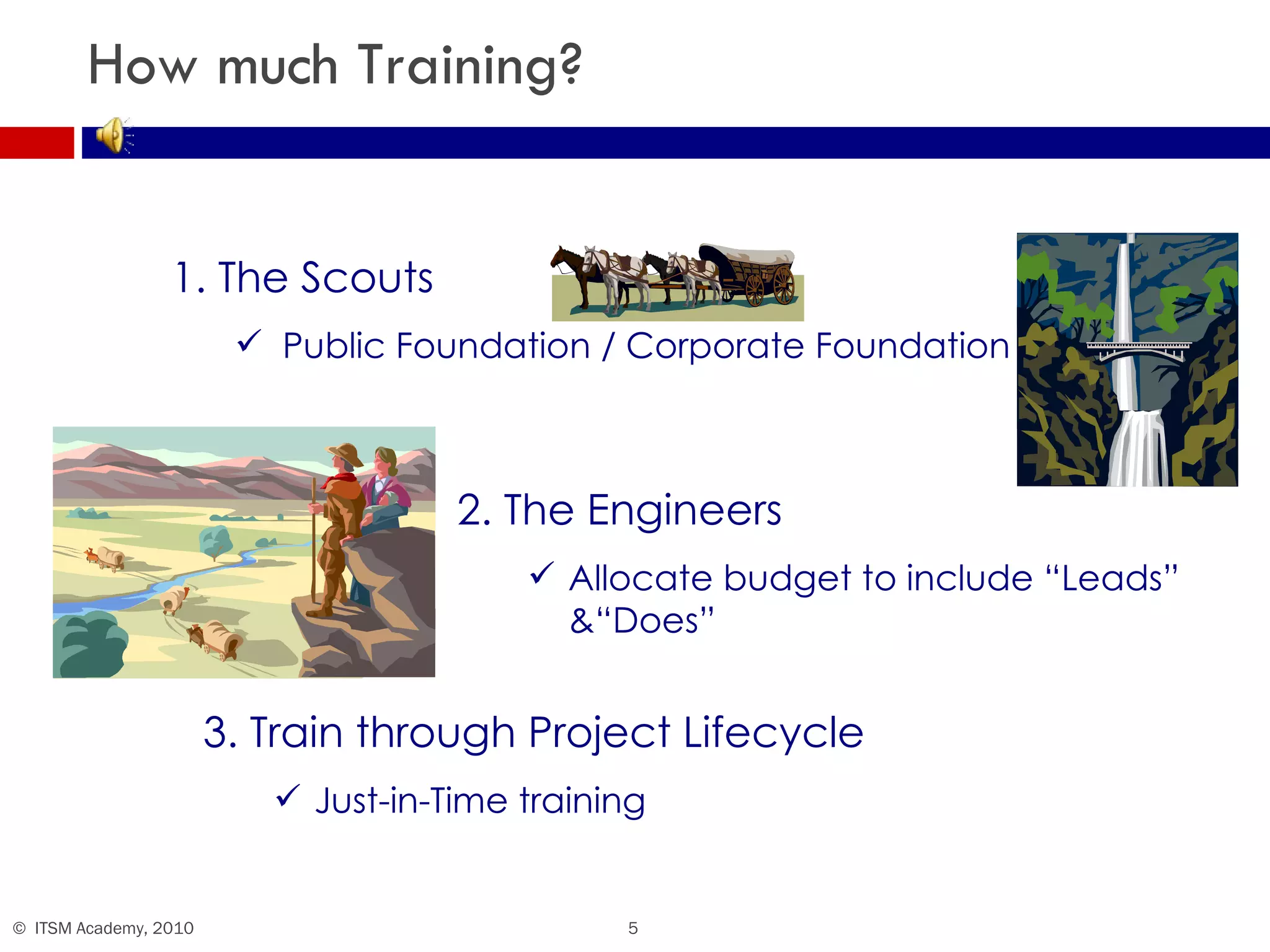 How much Training?

1. The Scouts

✓ Public Foundation / Corporate Foundation

2. The Engineers

✓ Allocate budget to include “Leads” &“Does”

3. Train through Project Lifecycle

✓ Just-in-Time training

© ITSM Academy, 2010

5